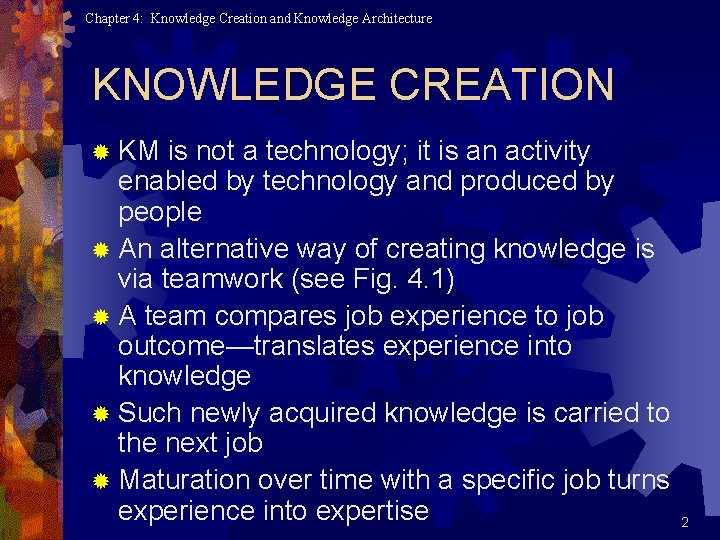 Chapter 4: Knowledge Creation and Knowledge Architecture

KNOWLEDGE CREATION

KM is not a technology; it is an activity enabled by technology and produced by people

An alternative way of creating knowledge is via teamwork (see Fig. 4.1)

A team compares job experience to job outcome—translates experience into knowledge

Such newly acquired knowledge is carried to the next job

Maturation over time with a specific job turns experience into expertise

2